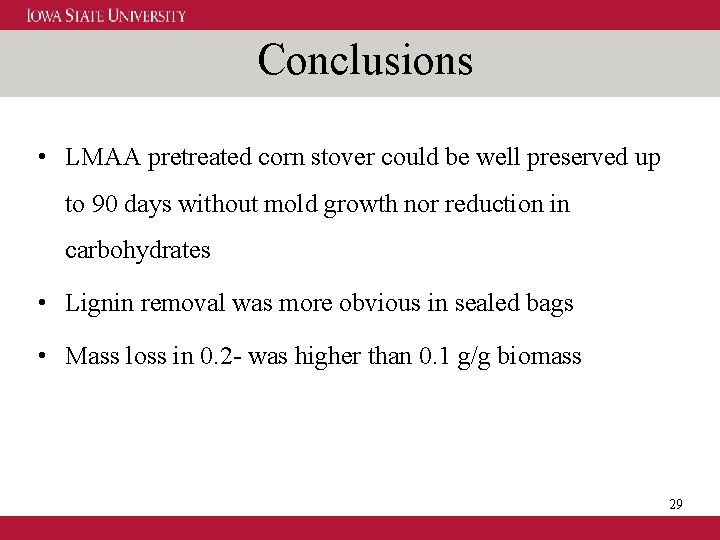 IOWA STATE UNIVERSITY

Conclusions

• LMAA pretreated corn stover could be well preserved up to 90 days without mold growth nor reduction in carbohydrates

• Lignin removal was more obvious in sealed bags

• Mass loss in 0.2- was higher than 0.1 g/g biomass

29